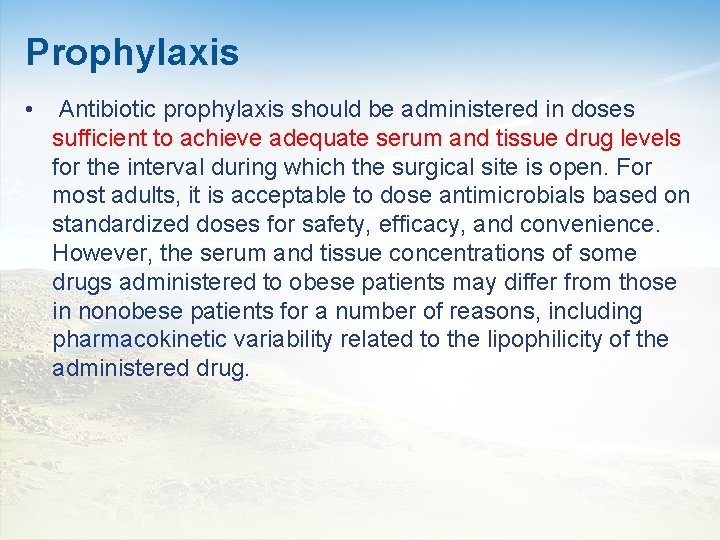 Prophylaxis

• Antibiotic prophylaxis should be administered in doses sufficient to achieve adequate serum and tissue drug levels for the interval during which the surgical site is open. For most adults, it is acceptable to dose antimicrobials based on standardized doses for safety, efficacy, and convenience. However, the serum and tissue concentrations of some drugs administered to obese patients may differ from those in nonobese patients for a number of reasons, including pharmacokinetic variability related to the lipophilicity of the administered drug.